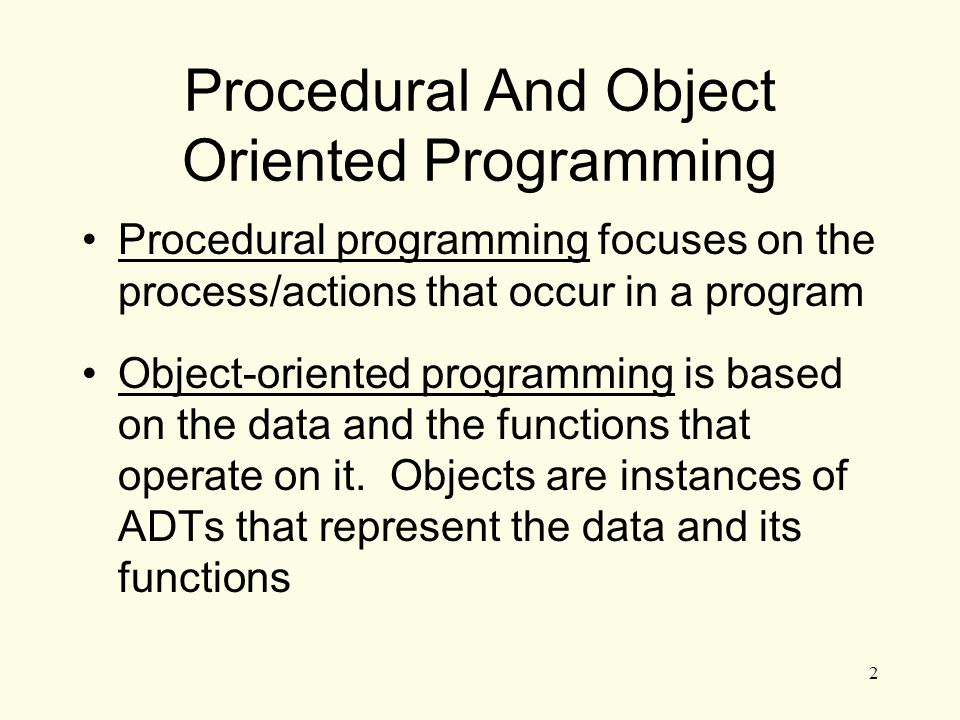 Procedural And Object Oriented Programming

• Procedural programming focuses on the process/actions that occur in a program

• Object-oriented programming is based on the data and the functions that operate on it. Objects are instances of ADTs that represent the data and its functions

2